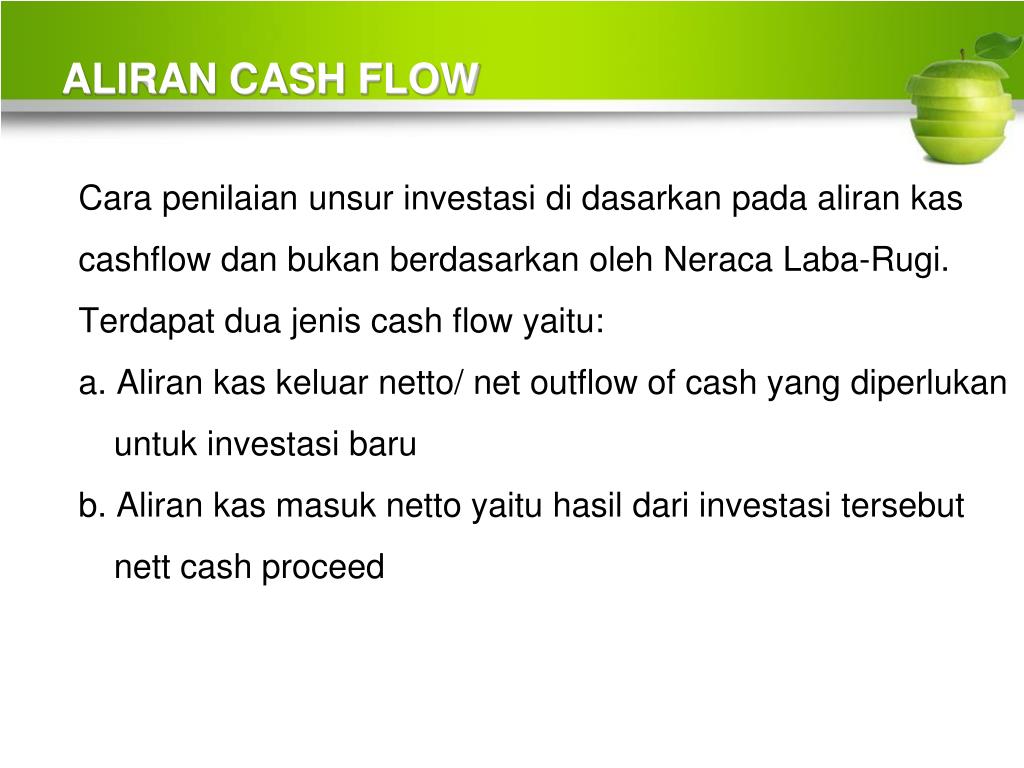 ALIRAN CASH FLOW

Cara penilaian unsur investasi di dasarkan pada aliran kas cashflow dan bukan berdasarkan oleh Neraca Laba-Rugi.

Terdapat dua jenis cash flow yaitu:

a. Aliran kas keluar netto/ net outflow of cash yang diperlukan untuk investasi baru

b. Aliran kas masuk netto yaitu hasil dari investasi tersebut nett cash proceed